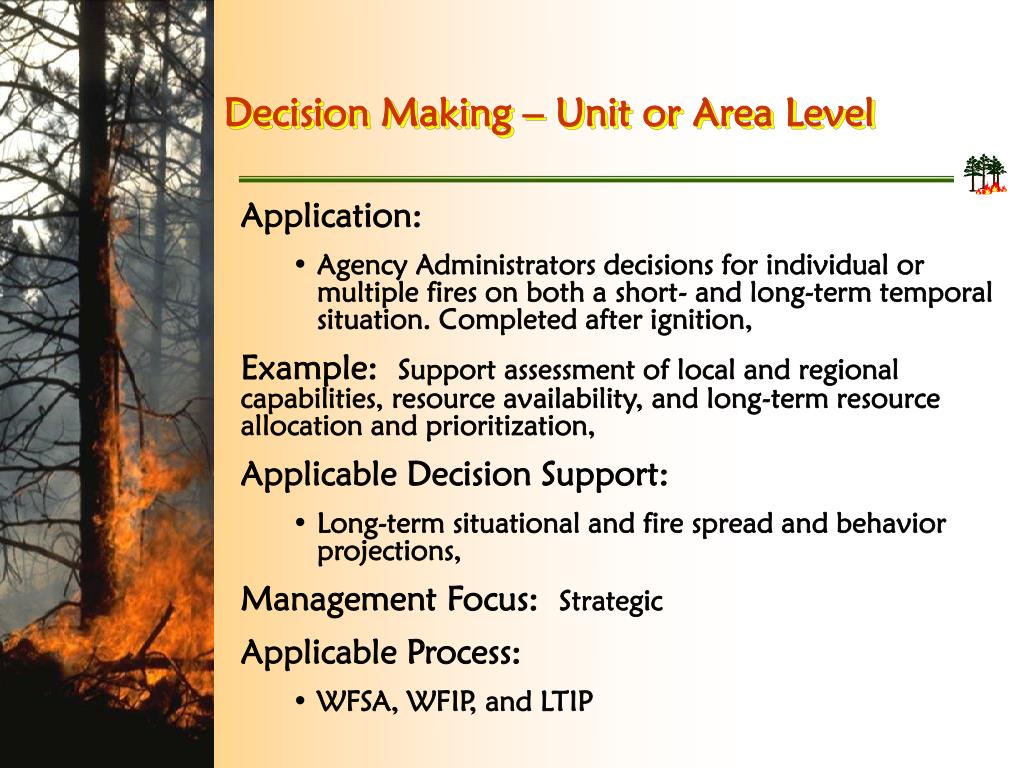 Decision Making – Unit or Area Level

Application:

• Agency Administrators decisions for individual or multiple fires on both a short- and long-term temporal situation. Completed after ignition,

Example: Support assessment of local and regional capabilities, resource availability, and long-term resource allocation and prioritization,

Applicable Decision Support:

• Long-term situational and fire spread and behavior projections,

Management Focus: Strategic

Applicable Process:

• WFSA, WFIP, and LTIP